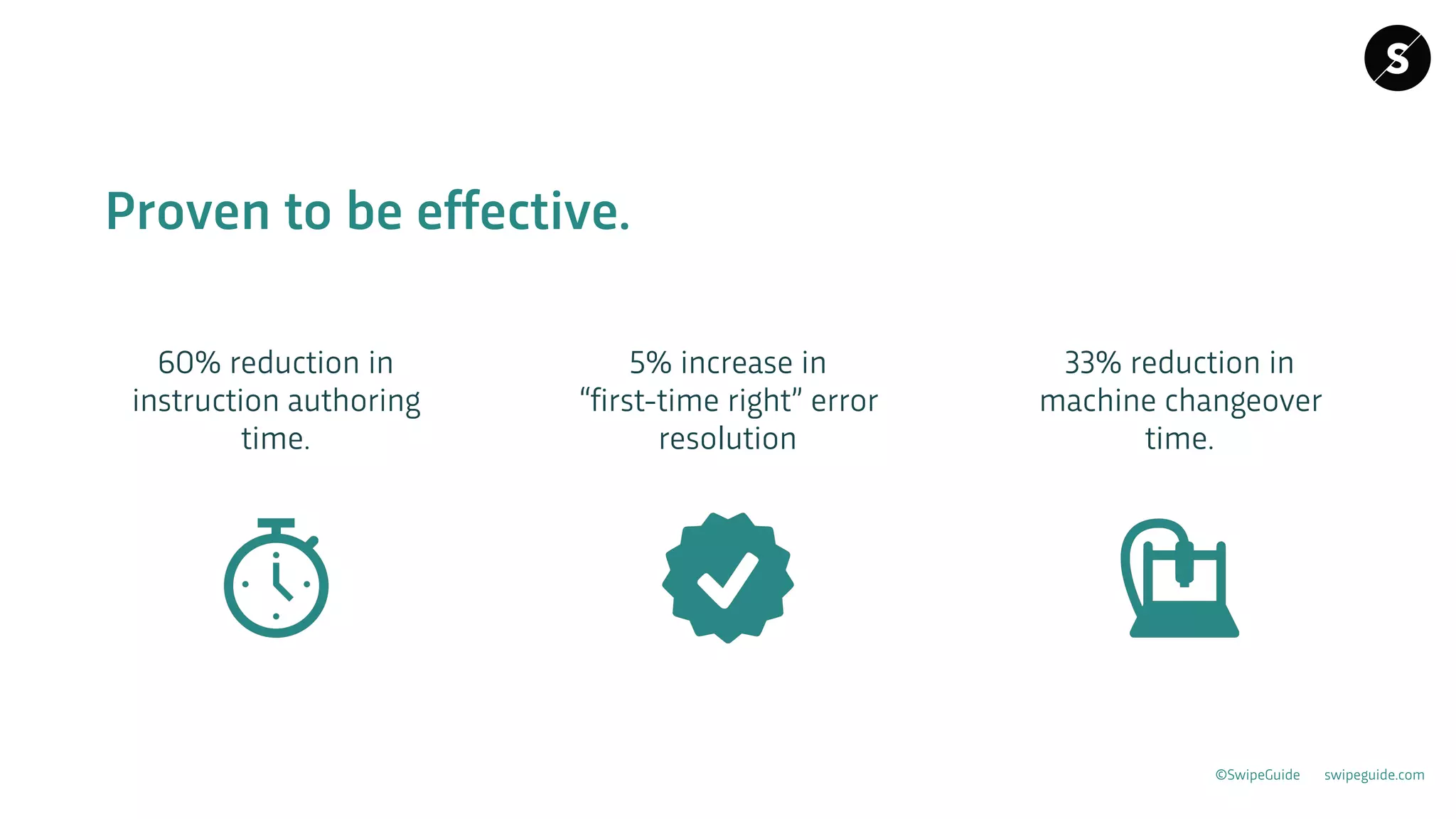 S

Proven to be effective.

60% reduction in instruction authoring time.

5% increase in “first-time right” error resolution

33% reduction in machine changeover time.

©SwipeGuide swipeguide.com